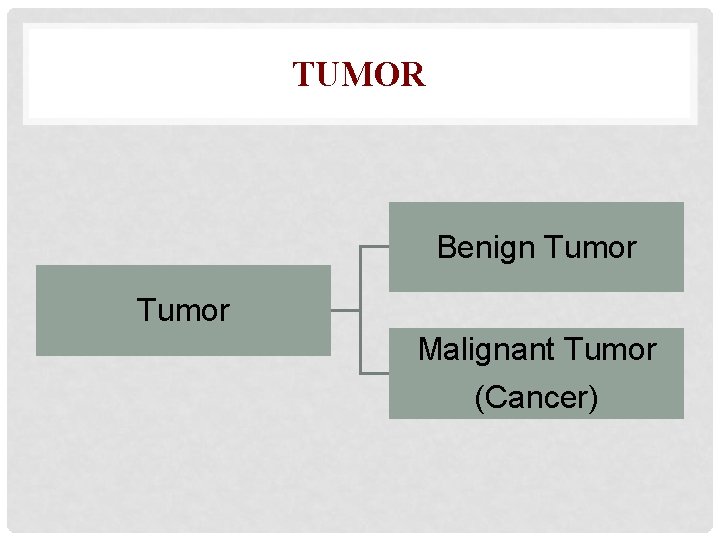 TUMOR

Tumor

Benign Tumor

Malignant Tumor (Cancer)